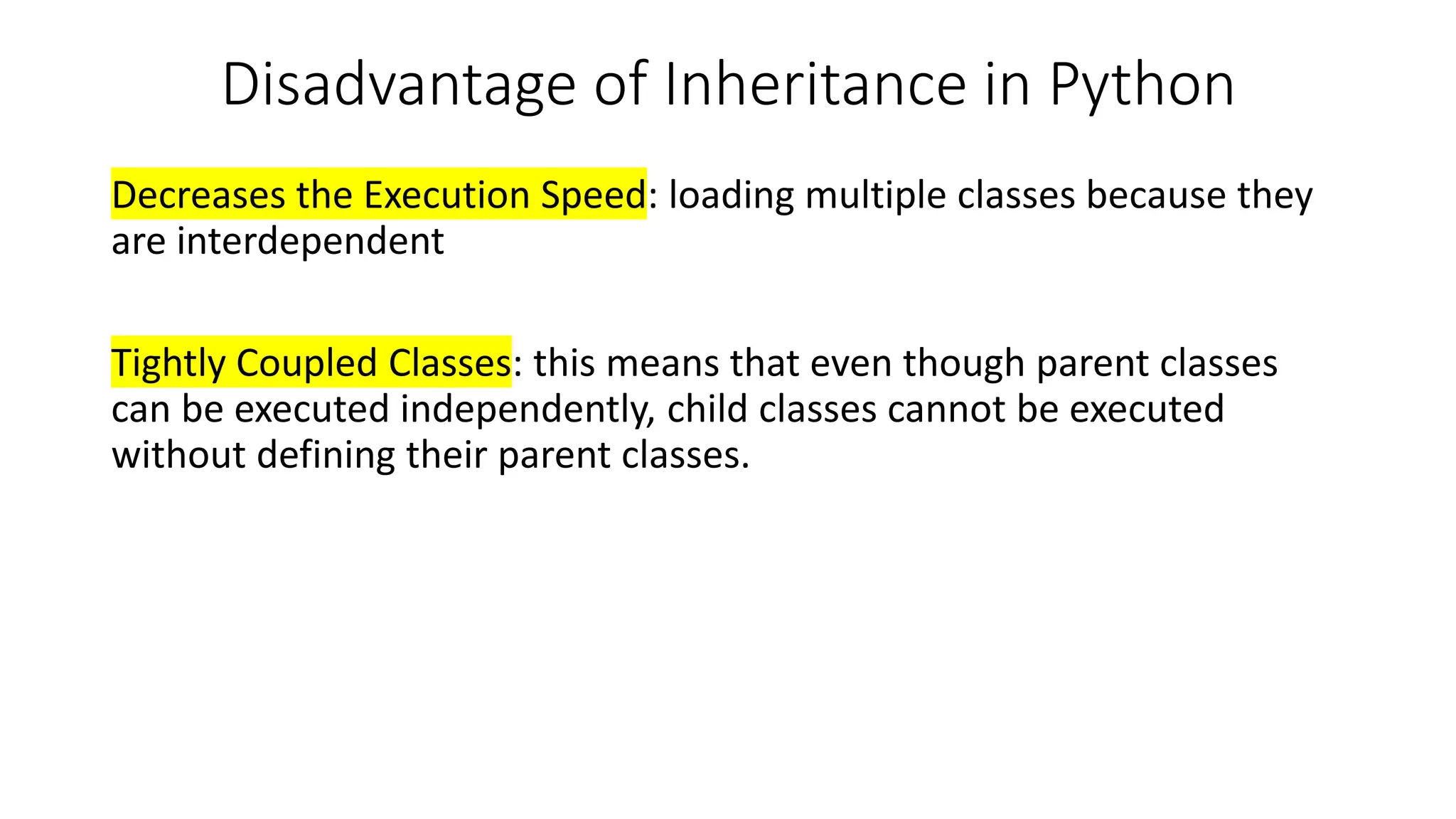 Disadvantage of Inheritance in Python

Decreases the Execution Speed: loading multiple classes because they are interdependent

Tightly Coupled Classes: this means that even though parent classes can be executed independently, child classes cannot be executed without defining their parent classes.